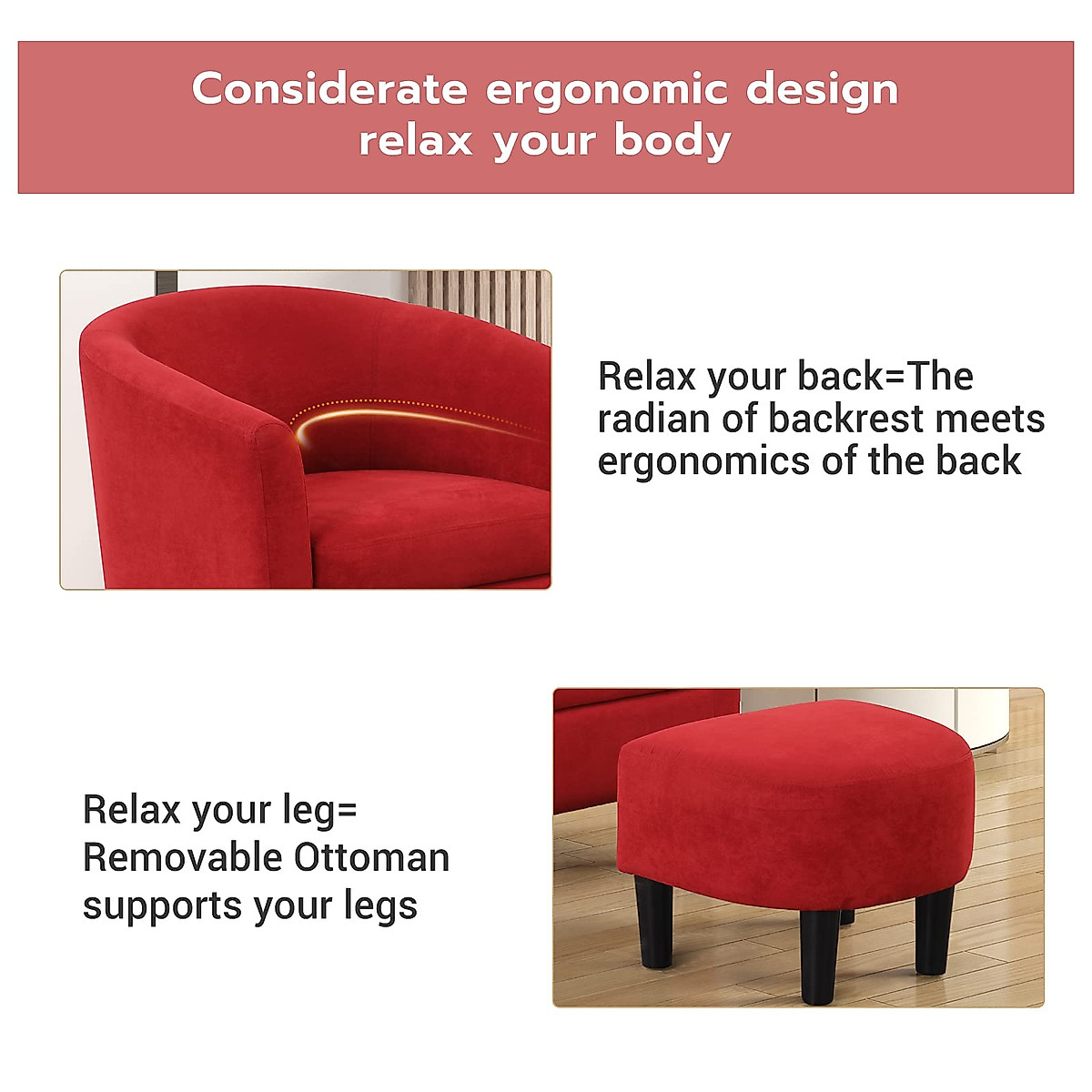 Considerate ergonomic design
relax your body

Relax your back=The radian of backrest meets ergonomics of the back

Relax your leg= Removable Ottoman supports your legs